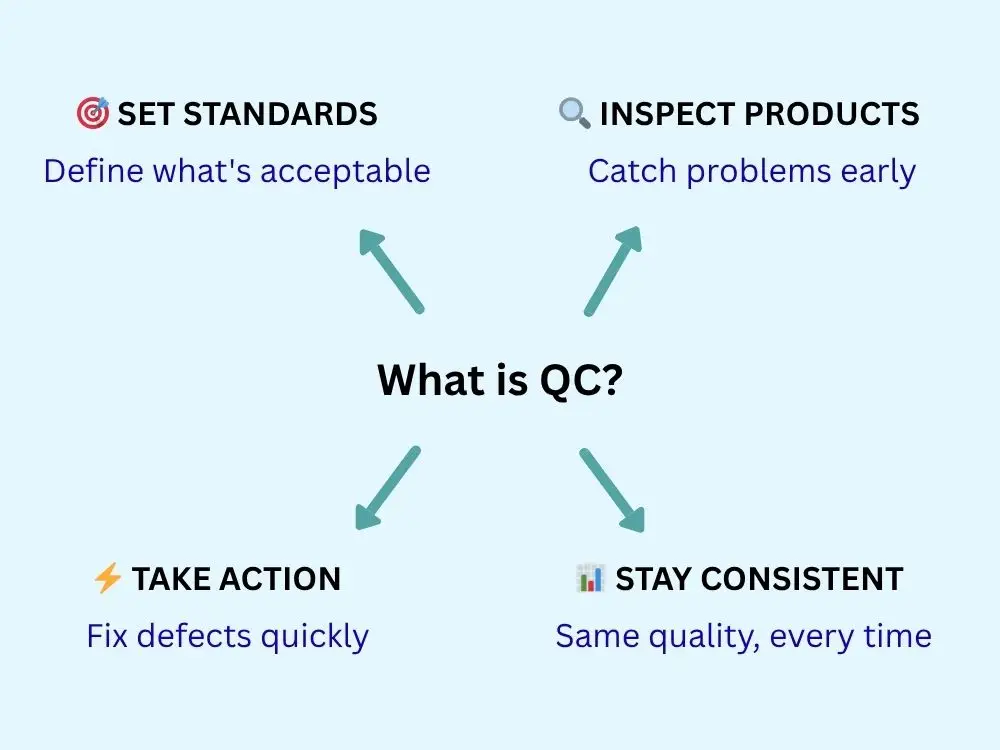 🎯 SET STANDARDS
Define what's acceptable

🔍 INSPECT PRODUCTS
Catch problems early

What is QC?

⚡ TAKE ACTION
Fix defects quickly

📊 STAY CONSISTENT
Same quality, every time